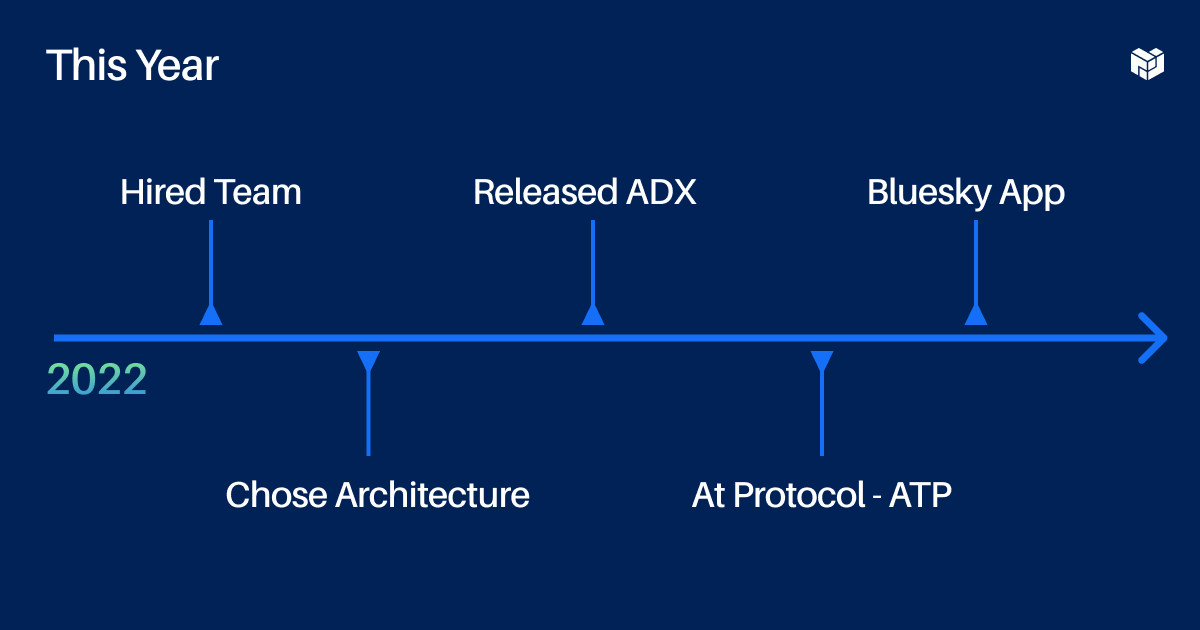 This Year

Hired Team

Released ADX

Bluesky App

2022

Chose Architecture

At Protocol - ATP